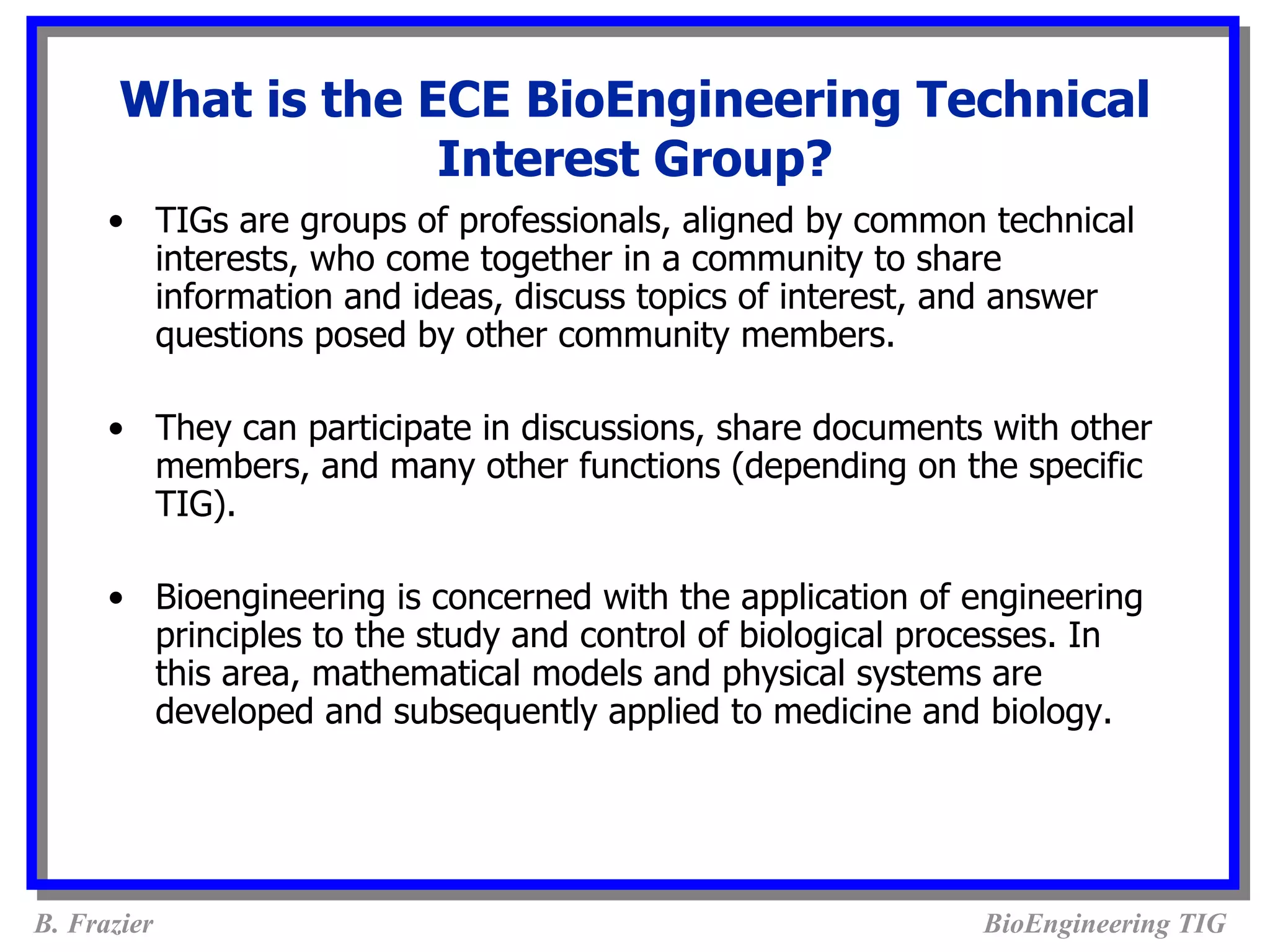 What is the ECE BioEngineering Technical Interest Group?

• TIGs are groups of professionals, aligned by common technical interests, who come together in a community to share information and ideas, discuss topics of interest, and answer questions posed by other community members.

• They can participate in discussions, share documents with other members, and many other functions (depending on the specific TIG).

• Bioengineering is concerned with the application of engineering principles to the study and control of biological processes. In this area, mathematical models and physical systems are developed and subsequently applied to medicine and biology.

B. Frazier

BioEngineering TIG